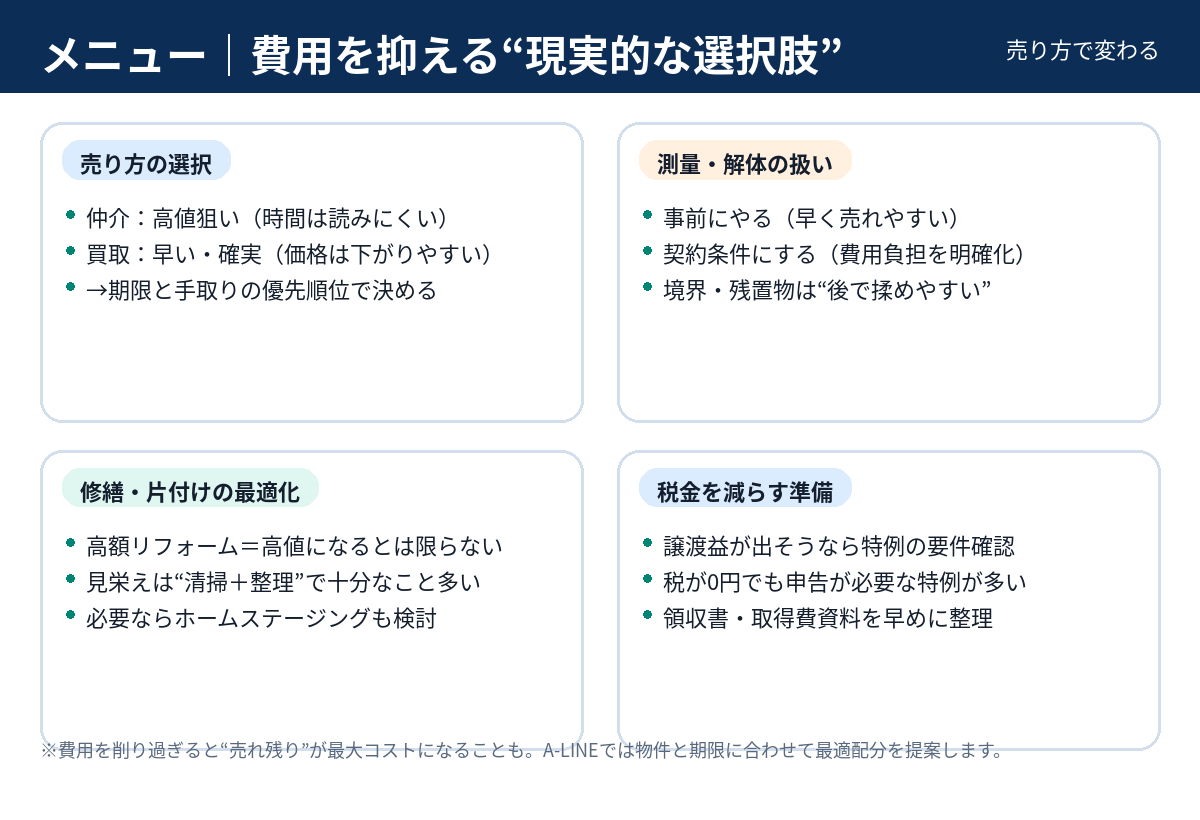 メニュー｜費用を抑える“現実的な選択肢”

売り方で変わる

売り方の選択

• 仲介：高値狙い（時間は読みにくい）
• 買取：早い・確実（価格は下がりやすい）
• →期限と手取りの優先順位で決める

測量・解体の扱い

• 事前にやる（早く売れやすい）
• 契約条件にする（費用負担を明確化）
• 境界・残置物は“後で揉めやすい”

修繕・片付けの最適化

• 高額リフォーム＝高値になるとは限らない
• 見栄えは“清掃＋整理”で十分なこと多い
• 必要ならホームステージングも検討

税金を減らす準備

• 譲渡益が出そうなら特例の要件確認
• 税が0円でも申告が必要な特例が多い
• 領収書・取得費資料を早めに整理

※費用を削り過ぎると“売れ残り”が最大コストになることも。A-LINEでは物件と期限に合わせて最適配分を提案します。